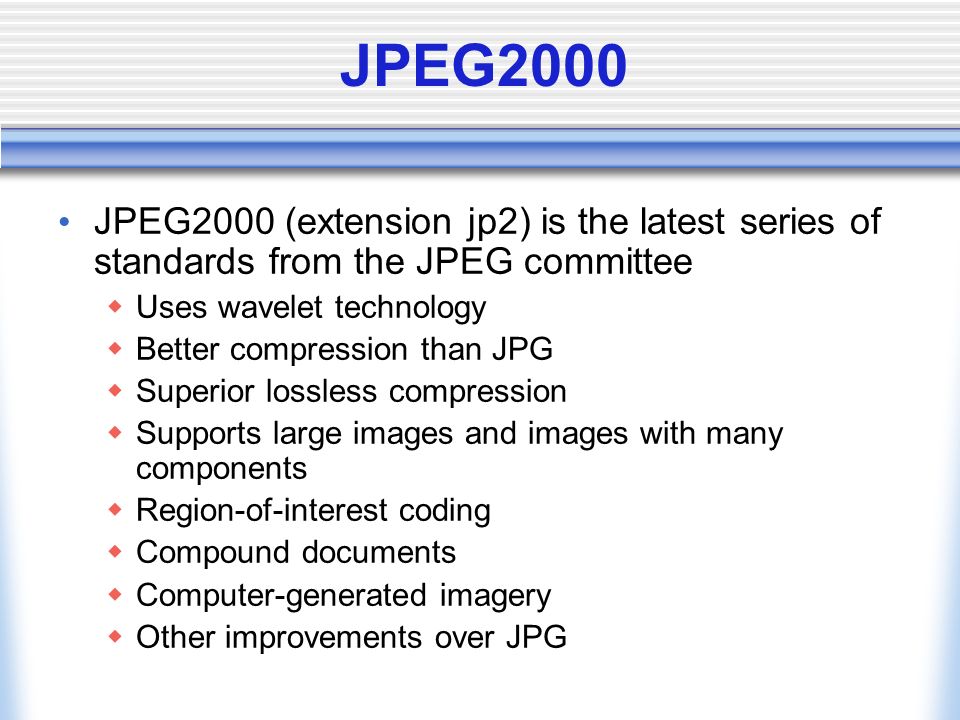 JPEG2000

• JPEG2000 (extension jp2) is the latest series of standards from the JPEG committee
  ◆ Uses wavelet technology
  ◆ Better compression than JPG
  ◆ Superior lossless compression
  ◆ Supports large images and images with many components
  ◆ Region-of-interest coding
  ◆ Compound documents
  ◆ Computer-generated imagery
  ◆ Other improvements over JPG